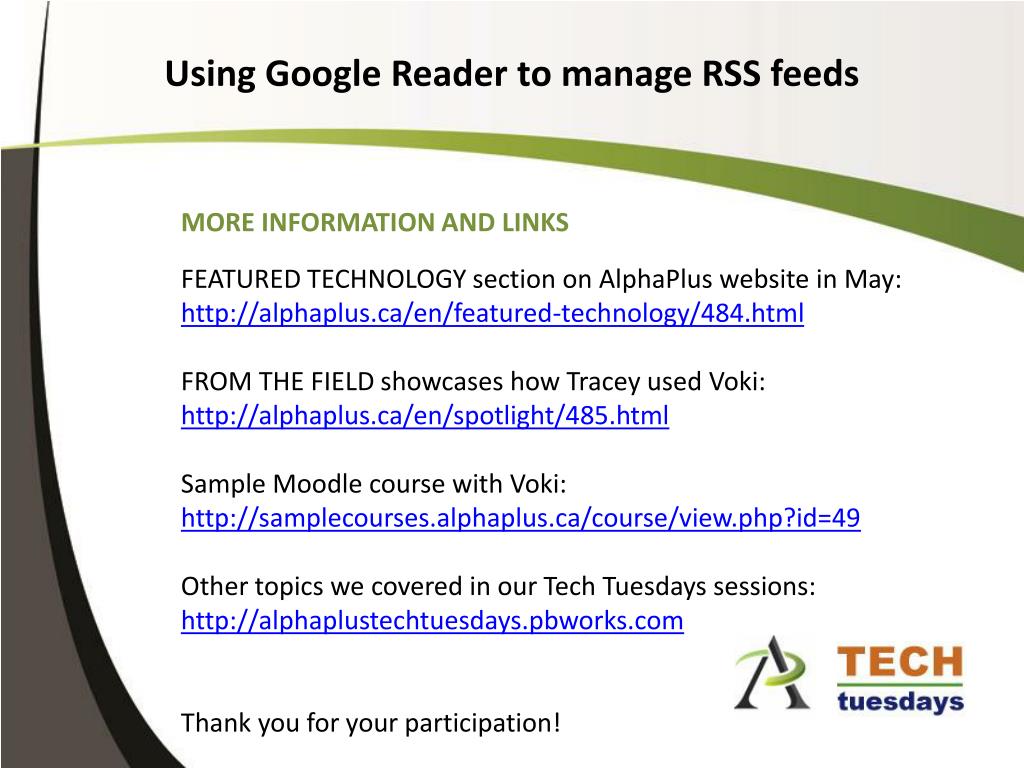 Using Google Reader to manage RSS feeds

MORE INFORMATION AND LINKS

FEATURED TECHNOLOGY section on AlphaPlus website in May: http://alphaplus.ca/en/featured-technology/484.html

FROM THE FIELD showcases how Tracey used Voki: http://alphaplus.ca/en/spotlight/485.html

Sample Moodle course with Voki: http://samplecourses.alphaplus.ca/course/view.php?id=49

Other topics we covered in our Tech Tuesdays sessions: http://alphaplustechtuesdays.pbworks.com

TECH tuesdays

Thank you for your participation!